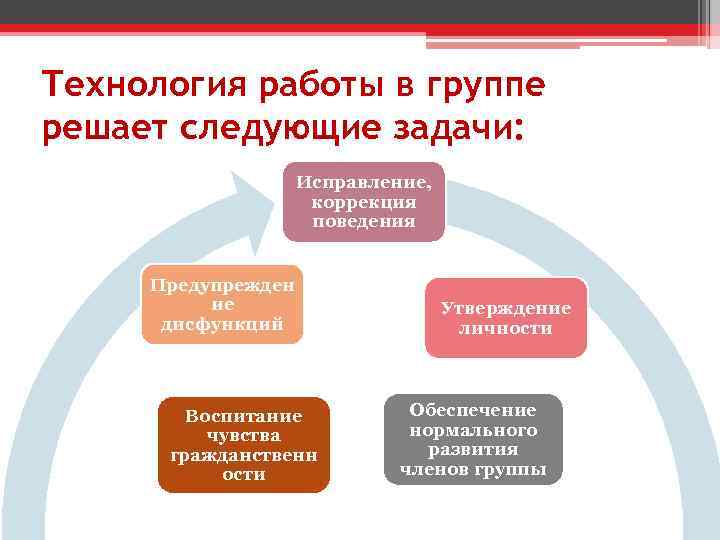 Технология работы в группе решает следующие задачи:

Исправление, коррекция поведения

Утверждение личности

Обеспечение нормального развития членов группы

Воспитание чувства гражданственности

Предупреждение дисфункций